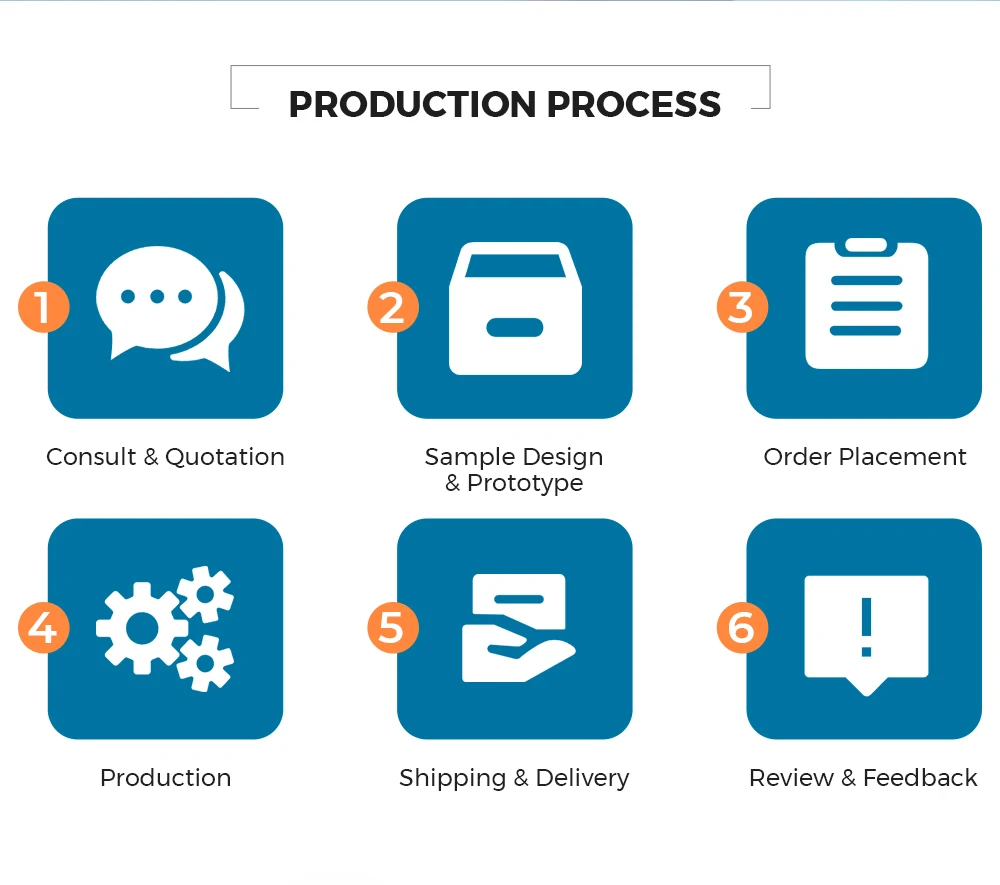 PRODUCTION PROCESS

1
Consult & Quotation

2
Sample Design & Prototype

3
Order Placement

4
Production

5
Shipping & Delivery

6
Review & Feedback